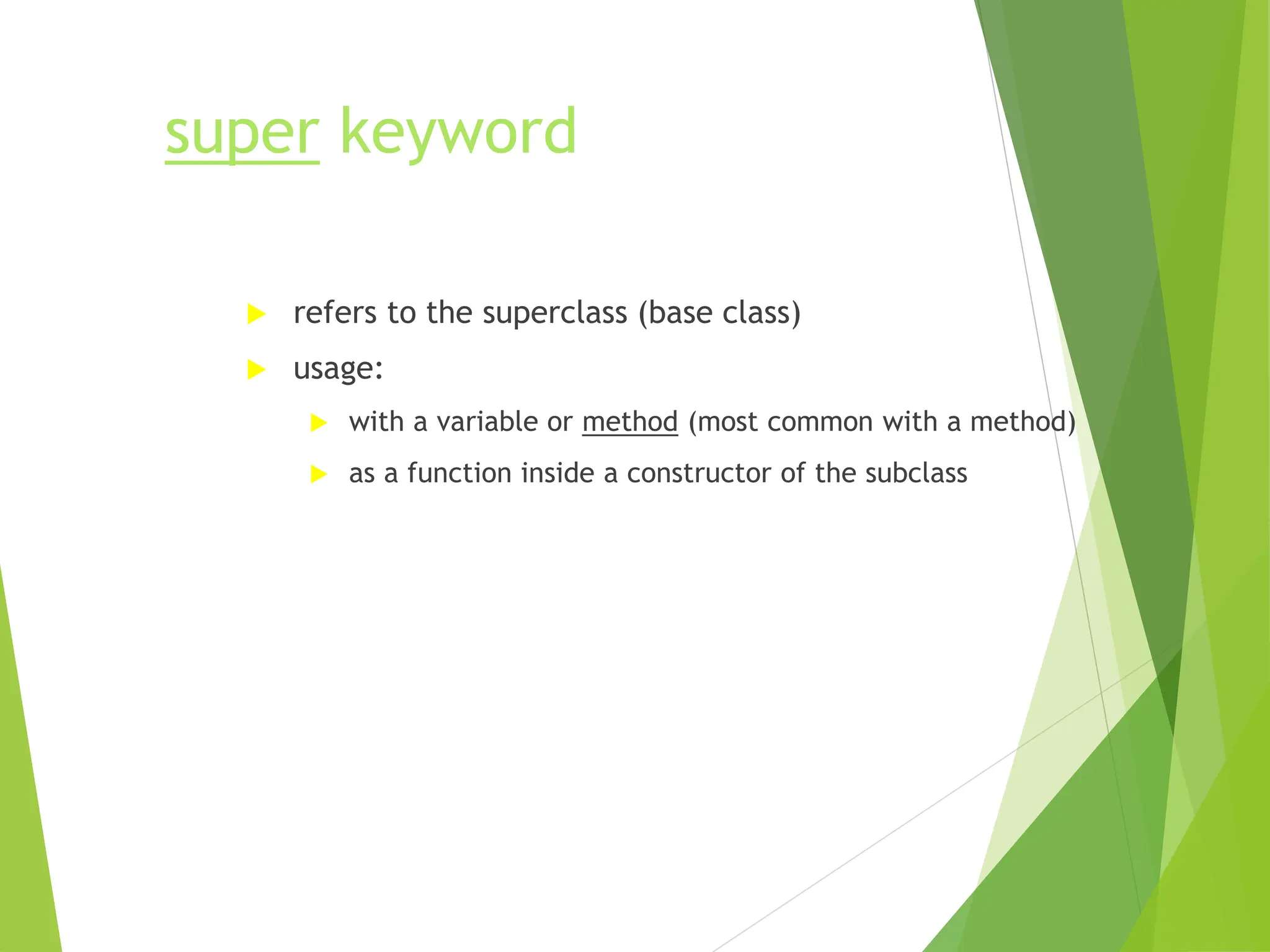 super keyword

refers to the superclass (base class)

usage:

with a variable or method (most common with a method)

as a function inside a constructor of the subclass